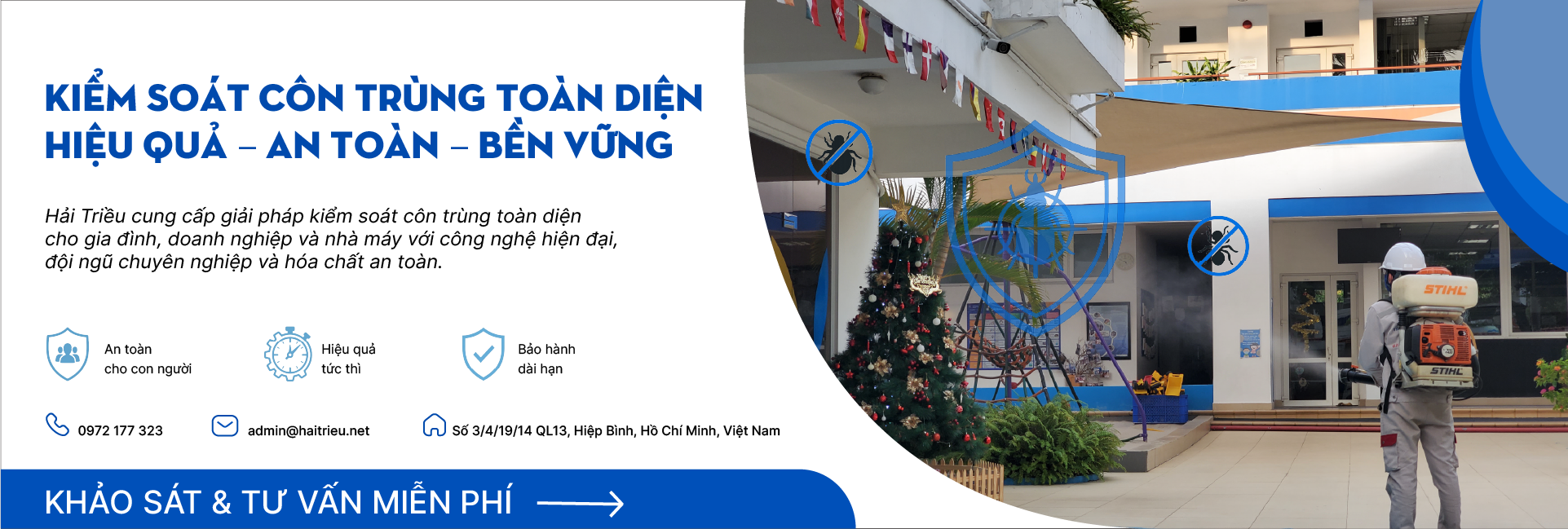 KIỂM SOÁT CÔN TRÙNG TOÀN DIỆN
HIỆU QUẢ – AN TOÀN – BỀN VỮNG

Hải Triều cung cấp giải pháp kiểm soát côn trùng toàn diện cho gia đình, doanh nghiệp và nhà máy với công nghệ hiện đại, đội ngũ chuyên nghiệp và hóa chất an toàn.

An toàn cho con người

Hiệu quả tức thì

Bảo hành dài hạn

0972 177 323

admin@haitrieu.net

Số 3/4/19/14 QL13, Hiệp Bình, Hồ Chí Minh, Việt Nam

KHẢO SÁT & TƯ VẤN MIỄN PHÍ

STIHL

STIHL